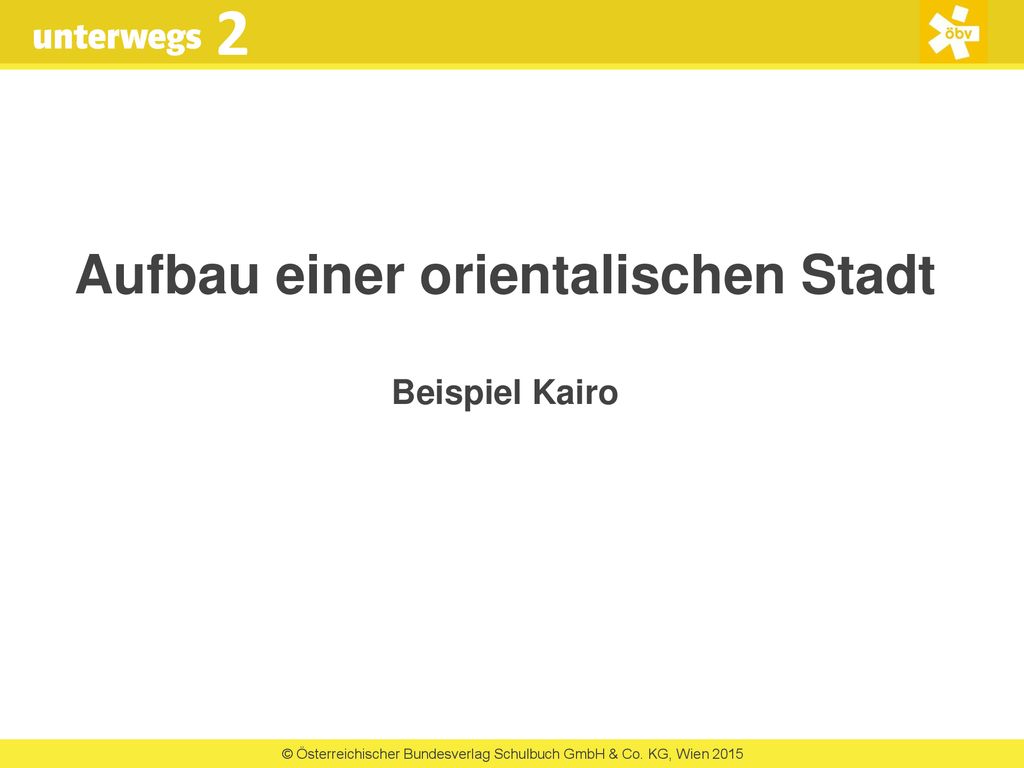 unterwegs 2

öbv

Aufbau einer orientalischen Stadt

Beispiel Kairo

© Österreichischer Bundesverlag Schulbuch GmbH & Co. KG, Wien 2015